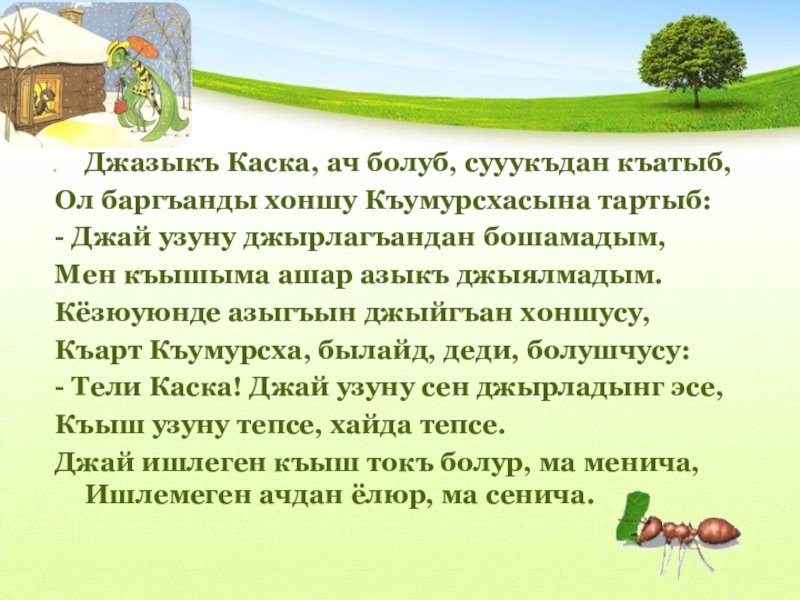 Джазыкъ Каска, ач болуб, сууукъдан къатыб,
Ол баргъанды хоншу Къумурсхасына тартыб:
- Джай узуну джырлагъандан бошамадым,
Мен къышыма ашар азыкъ джыялмадым.
Кёзюуюнде азыгъын джыйгъан хоншусу,
Къарт Къумурсха, былайд, деди, болушчусу:
- Тели Каска! Джай узуну сен джырладынг эсе,
Къыш узуну тепсе, хайда тепсе.
Джай ишлеген къыш токъ болур, ма менича,
Ишлемеген ачдан ёлюр, ма сенича.